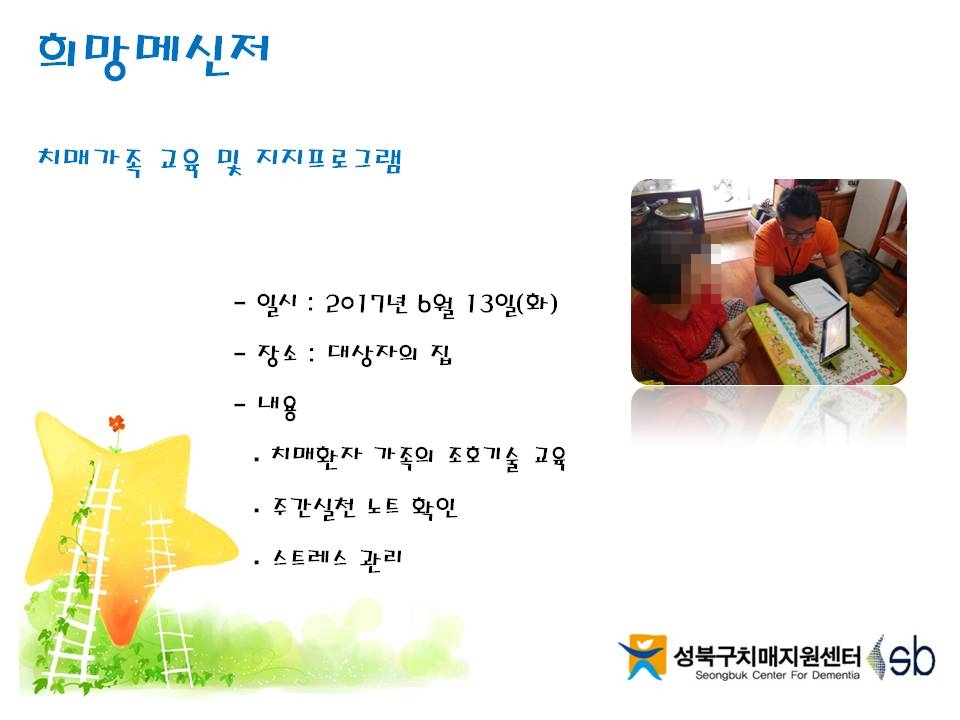 희망메신저

치매가족 교육 및 지지프로그램

- 일시 : 2017년 6월 13일(화)

- 장소 : 대상자의 집

- 내용

. 치매환자 가족의 조호기술 교육

. 주간실천 노트 확인

. 스트레스 관리

성북구치매지원센터
Seongbuk Center For Dementia
sb